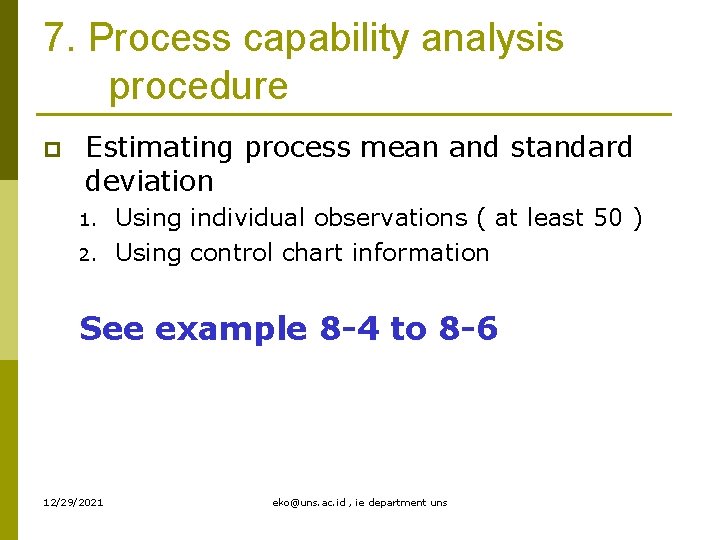 7. Process capability analysis procedure

Estimating process mean and standard deviation

1. Using individual observations ( at least 50 )
2. Using control chart information

See example 8-4 to 8-6

12/29/2021

eko@uns.ac.id , ie department uns